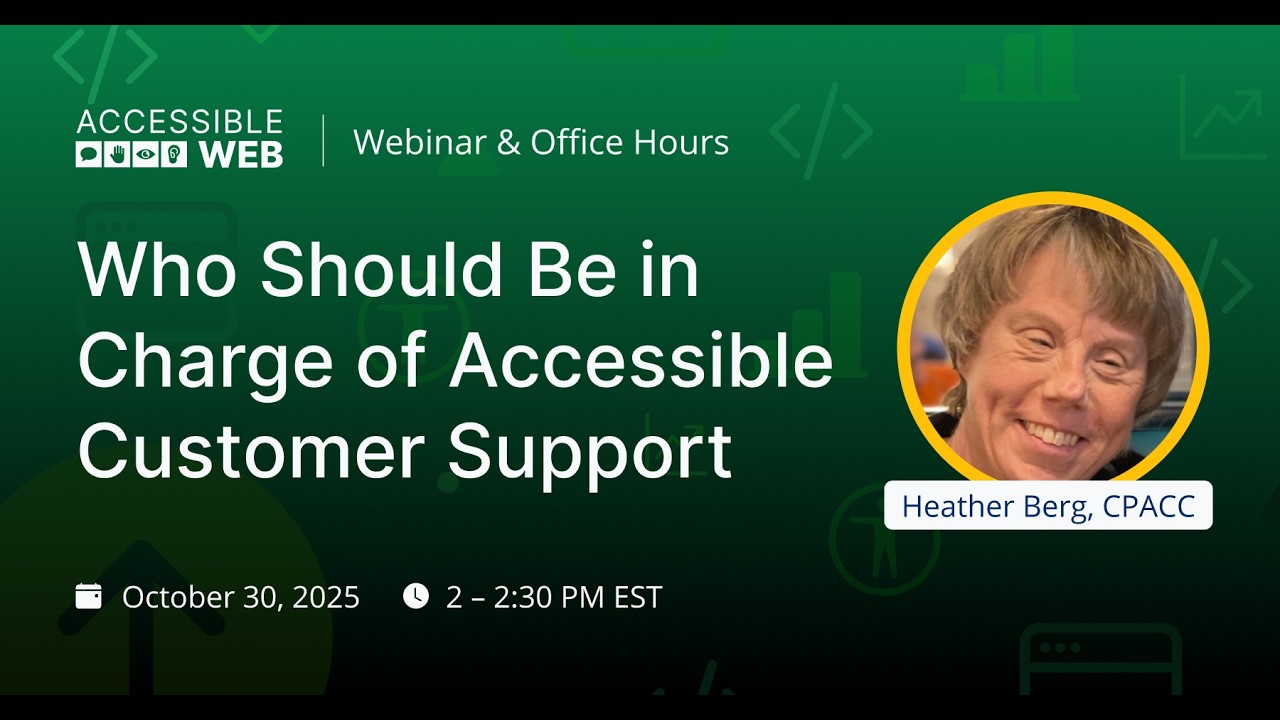 ACCESSIBLE WEB

Webinar & Office Hours

Who Should Be in Charge of Accessible Customer Support

Heather Berg, CPACC

October 30, 2025

2 – 2:30 PM EST